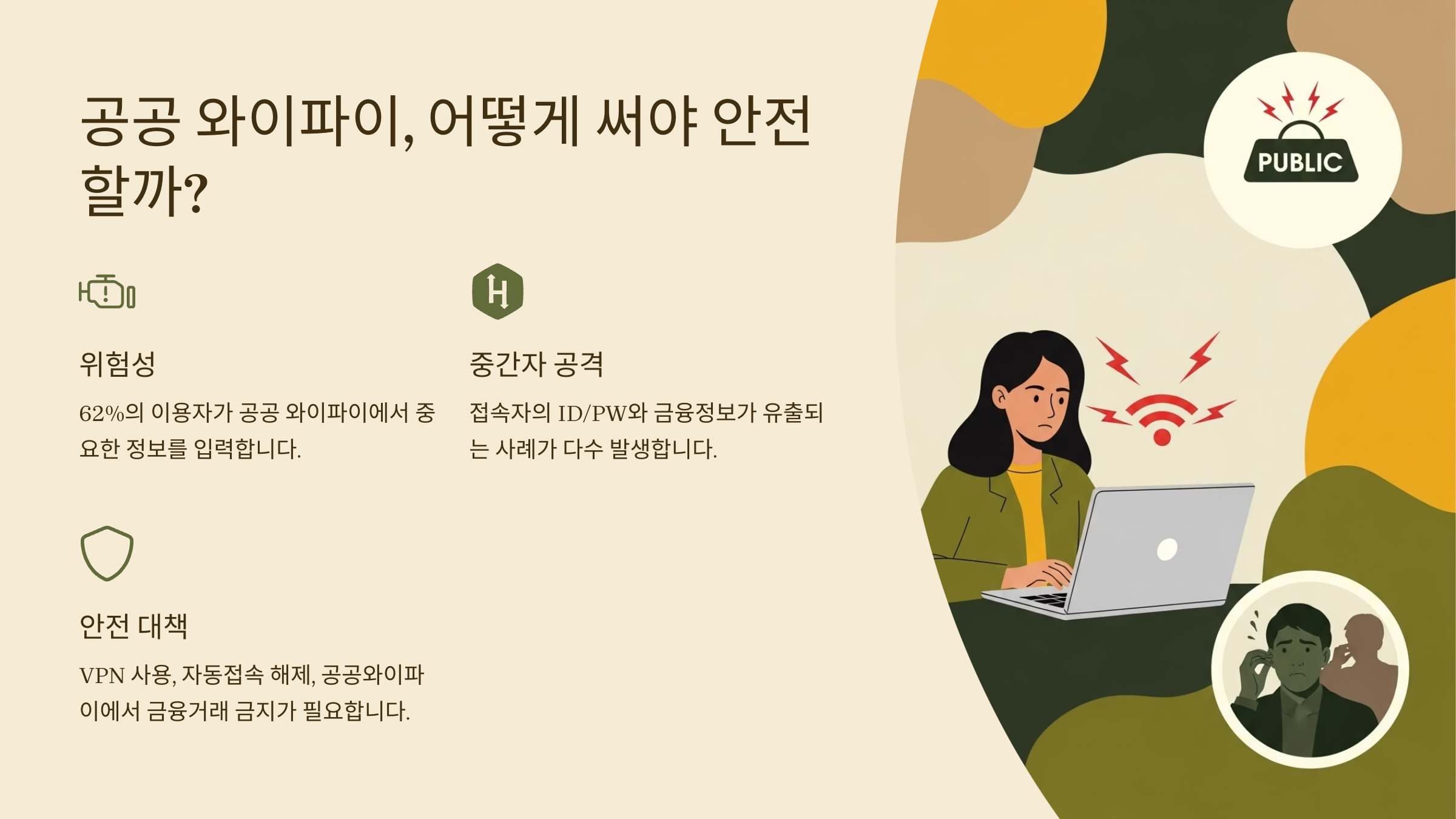 공공 와이파이, 어떻게 써야 안전할까?

위험성

62%의 이용자가 공공 와이파이에서 중요한 정보를 입력합니다.

H

중간자 공격

접속자의 ID/PW와 금융정보가 유출되는 사례가 다수 발생합니다.

안전 대책

VPN 사용, 자동접속 해제, 공공와이파이에서 금융거래 금지가 필요합니다.

PUBLIC